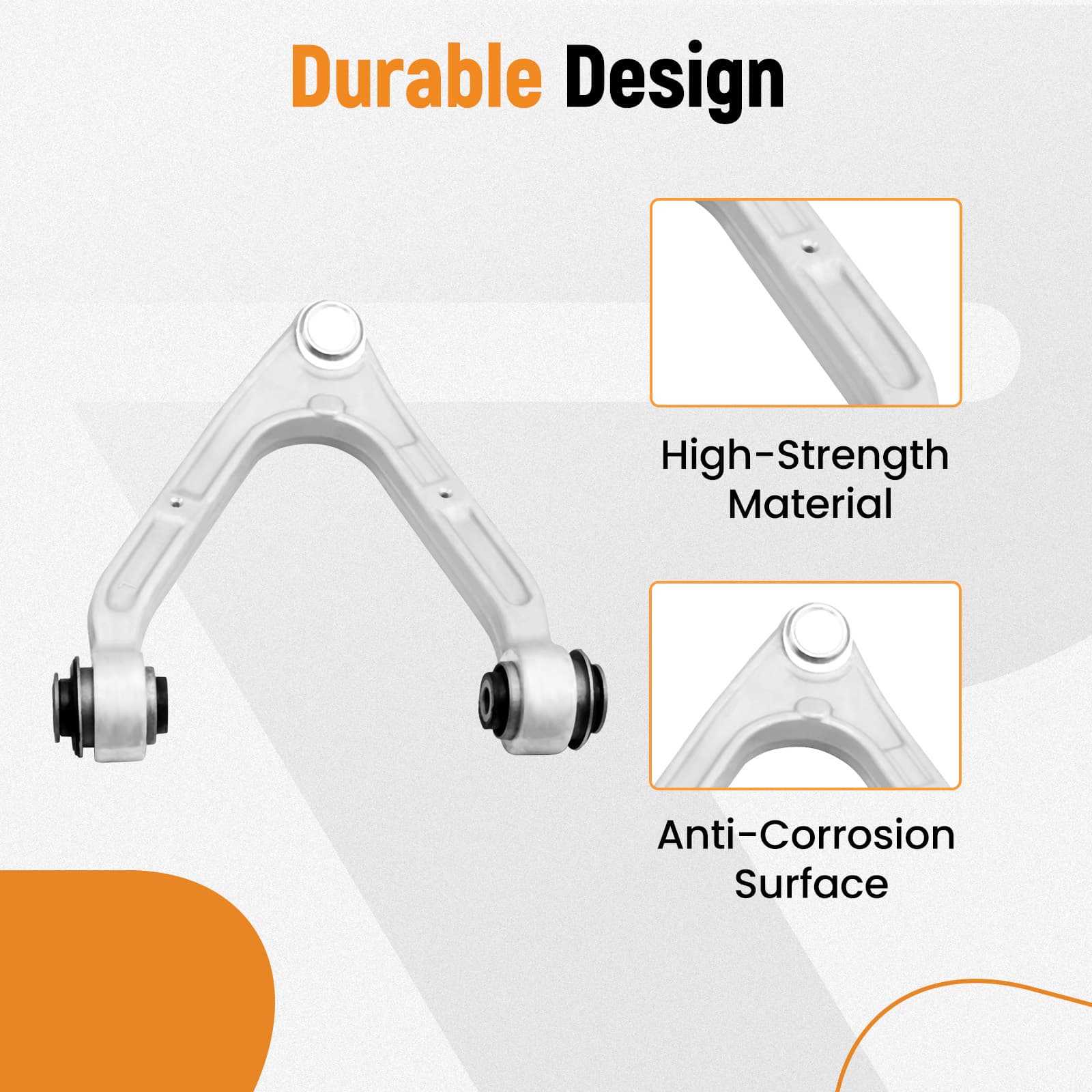 Durable Design

High-Strength Material

Anti-Corrosion Surface